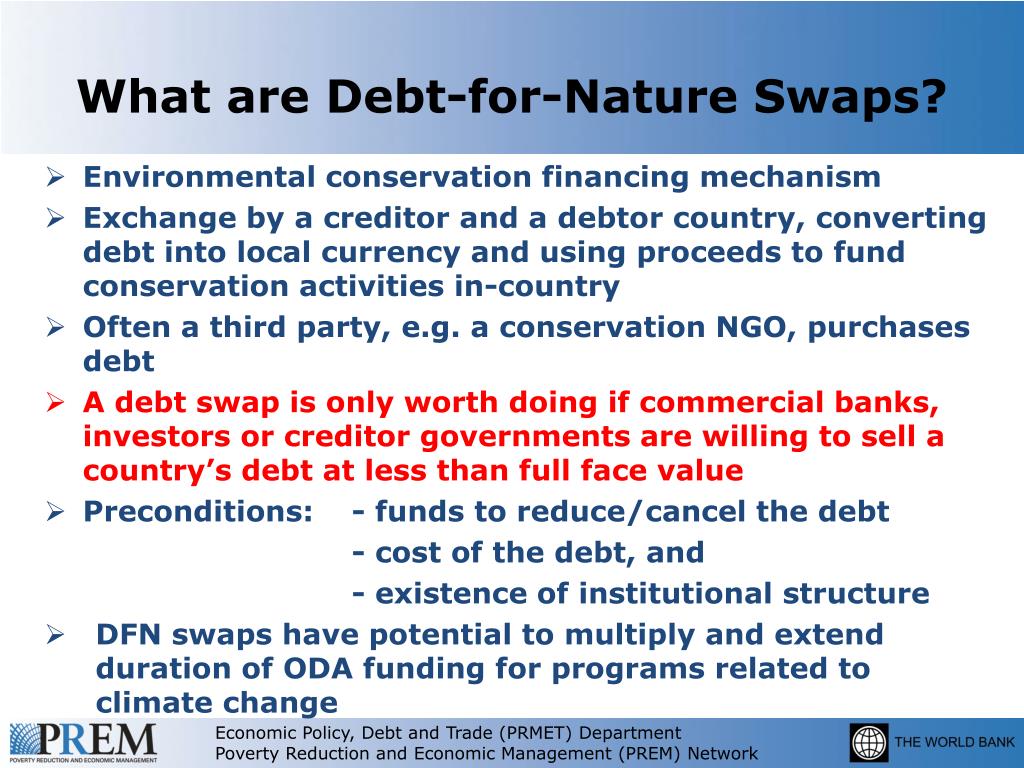 What are Debt-for-Nature Swaps?

➢ Environmental conservation financing mechanism
➢ Exchange by a creditor and a debtor country, converting debt into local currency and using proceeds to fund conservation activities in-country
➢ Often a third party, e.g. a conservation NGO, purchases debt
➢ A debt swap is only worth doing if commercial banks, investors or creditor governments are willing to sell a country's debt at less than full face value
➢ Preconditions: - funds to reduce/cancel the debt
- cost of the debt, and
- existence of institutional structure
➢ DFN swaps have potential to multiply and extend duration of ODA funding for programs related to climate change

PREM
POVERTY REDUCTION AND ECONOMIC MANAGEMENT

Economic Policy, Debt and Trade (PRMET) Department
Poverty Reduction and Economic Management (PREM) Network

THE WORLD BANK